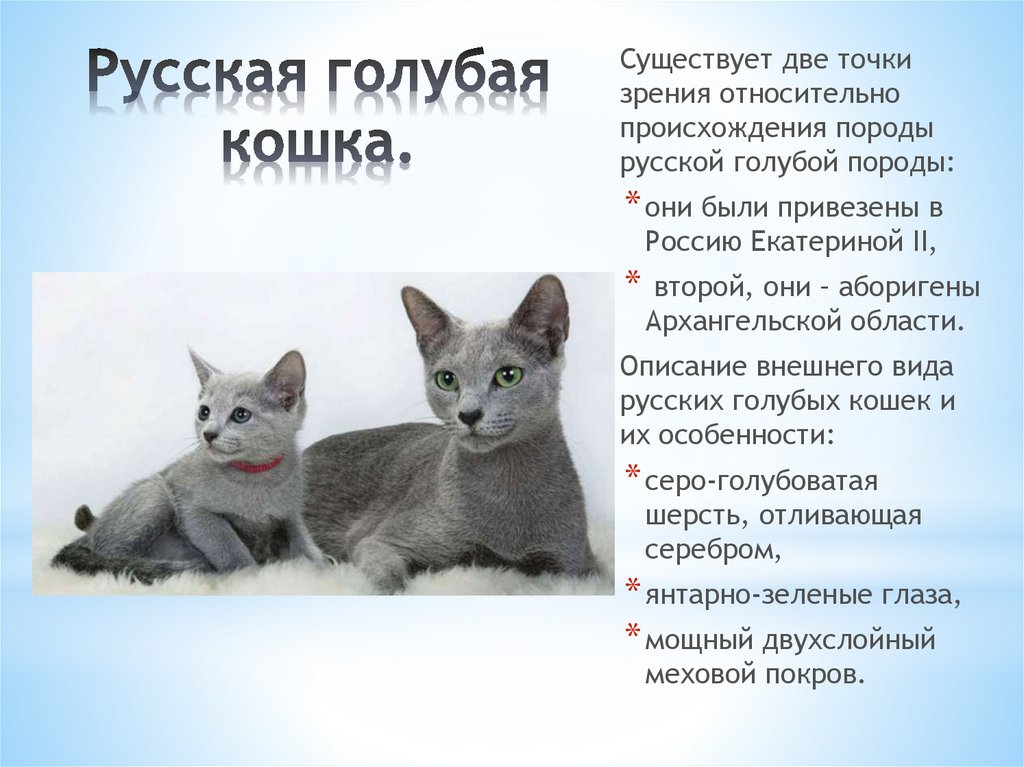 Русская голубая кошка.

Существует две точки зрения относительно происхождения породы русской голубой породы:

* они были привезены в Россию Екатериной II,

* второй, они – аборигены Архангельской области.

Описание внешнего вида русских голубых кошек и их особенности:

* серо-голубоватая шерсть, отливающая серебром,

* янтарно-зеленые глаза,

* мощный двухслойный меховой покров.